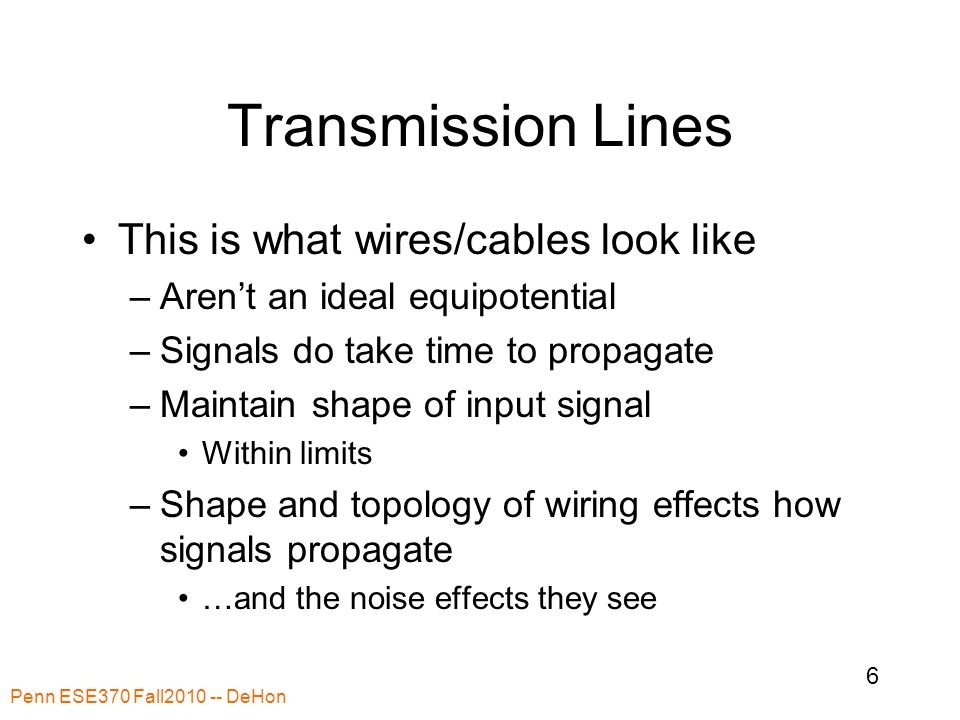 Transmission Lines

• This is what wires/cables look like
– Aren’t an ideal equipotential
– Signals do take time to propagate
– Maintain shape of input signal
• Within limits
– Shape and topology of wiring effects how signals propagate
• …and the noise effects they see

6

Penn ESE370 Fall2010 -- DeHon